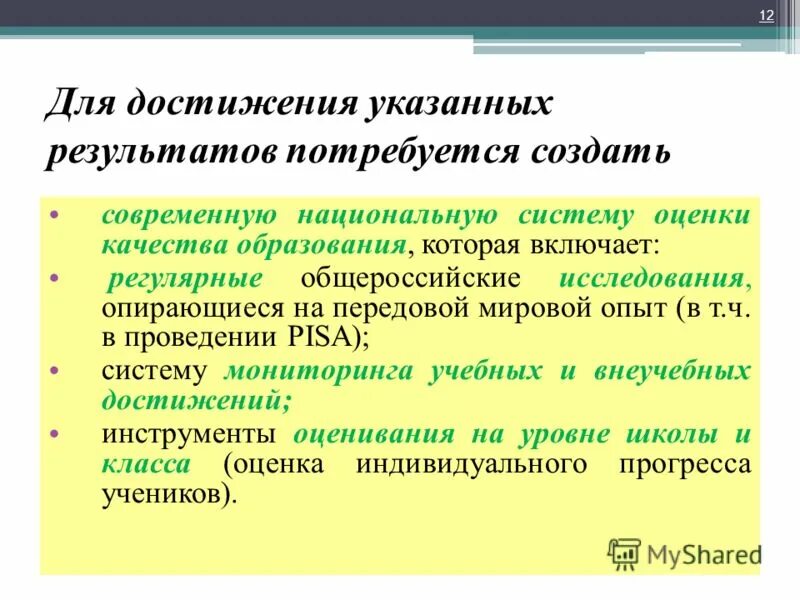 12

Для достижения указанных результатов потребуется создать

• современную национальную систему оценки качества образования, которая включает:

• регулярные общероссийские исследования, опирающиеся на передовой мировой опыт (в т.ч. в проведении PISA);

• систему мониторинга учебных и внеучебных достижений;

• инструменты оценивания на уровне школы и класса (оценка индивидуального прогресса учеников).

MyShared